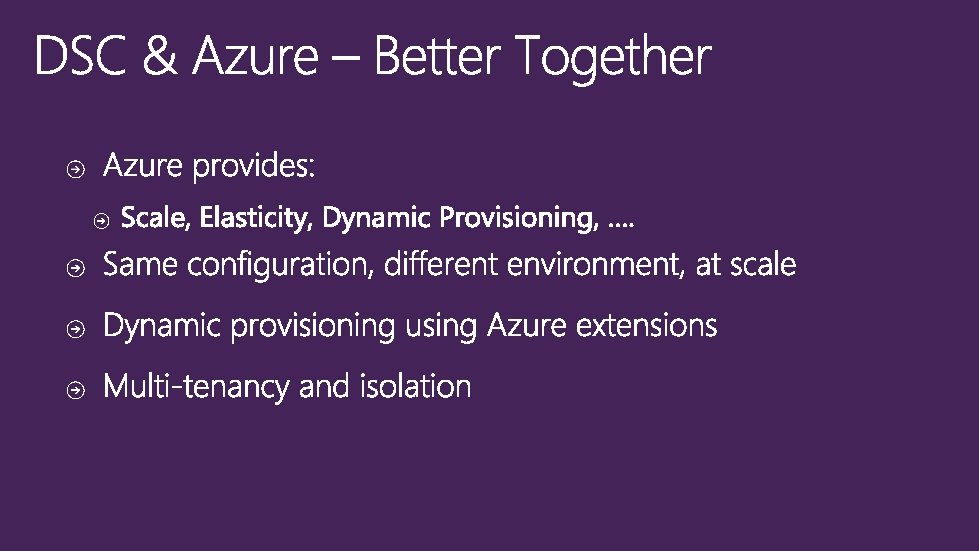 DSC & Azure – Better Together

Azure provides:

Scale, Elasticity, Dynamic Provisioning, ….

Same configuration, different environment, at scale

Dynamic provisioning using Azure extensions

Multi-tenancy and isolation